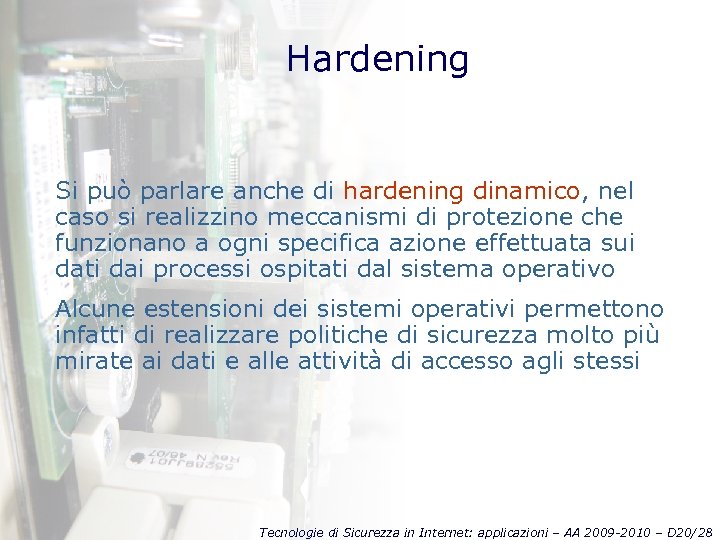 Hardening

Si può parlare anche di hardening dinamico, nel caso si realizzino meccanismi di protezione che funzionano a ogni specifica azione effettuata sui dati dai processi ospitati dal sistema operativo

Alcune estensioni dei sistemi operativi permettono infatti di realizzare politiche di sicurezza molto più mirate ai dati e alle attività di accesso agli stessi

Tecnologie di Sicurezza in Internet: applicazioni – AA 2009-2010 – D20/28